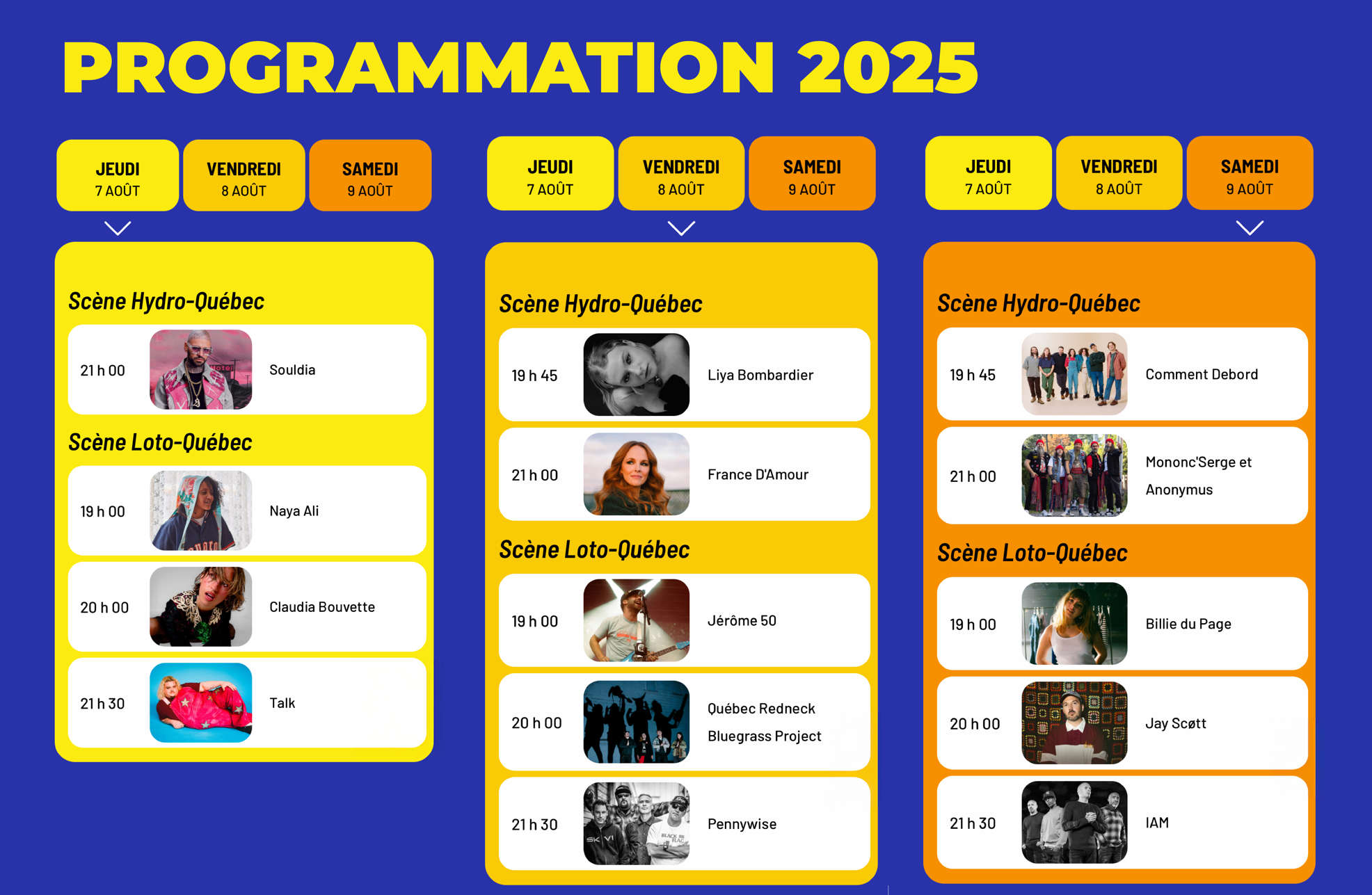 PROGRAMMATION 2025

JEUDI 7 AOÛT
VENDREDI 8 AOÛT
SAMEDI 9 AOÛT

Scène Hydro-Québec

21 h 00 Souldia

Scène Loto-Québec

19 h 00 Naya Ali

20 h 00 Claudia Bouvette

21 h 30 Talk

JEUDI 7 AOÛT
VENDREDI 8 AOÛT
SAMEDI 9 AOÛT

Scène Hydro-Québec

19 h 45 Liya Bombardier

21 h 00 France D'Amour

Scène Loto-Québec

19 h 00 Jérôme 50

20 h 00 Québec Redneck Bluegrass Project

21 h 30 Pennywise

JEUDI 7 AOÛT
VENDREDI 8 AOÛT
SAMEDI 9 AOÛT

Scène Hydro-Québec

19 h 45 Comment Debord

21 h 00 Mononc'Serge et Anonymus

Scène Loto-Québec

19 h 00 Billie du Page

20 h 00 Jay Scøtt

21 h 30 IAM